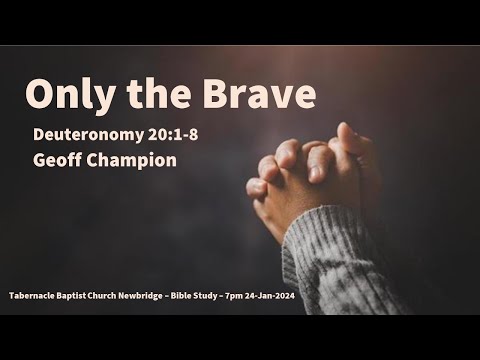 Only the Brave

Deuteronomy 20:1-8
Geoff Champion

Tabernacle Baptist Church Newbridge – Bible Study – 7pm 24-Jan-2024